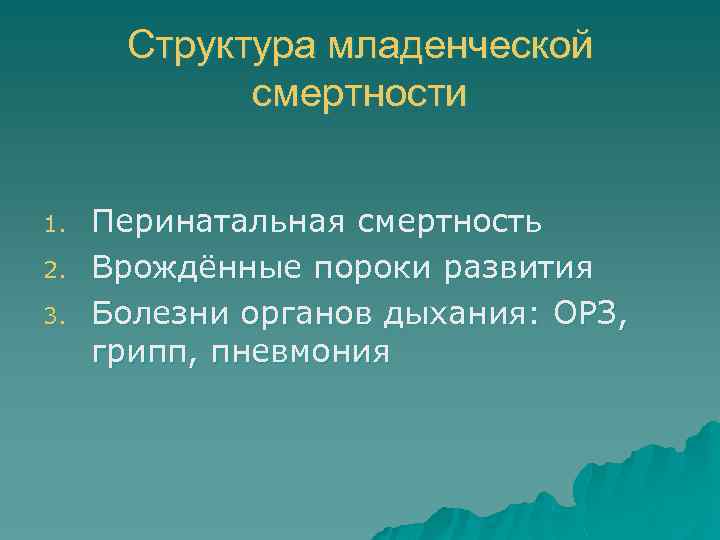 Структура младенческой смертности

1. Перинатальная смертность
2. Врождённые пороки развития
3. Болезни органов дыхания: ОРЗ, грипп, пневмония